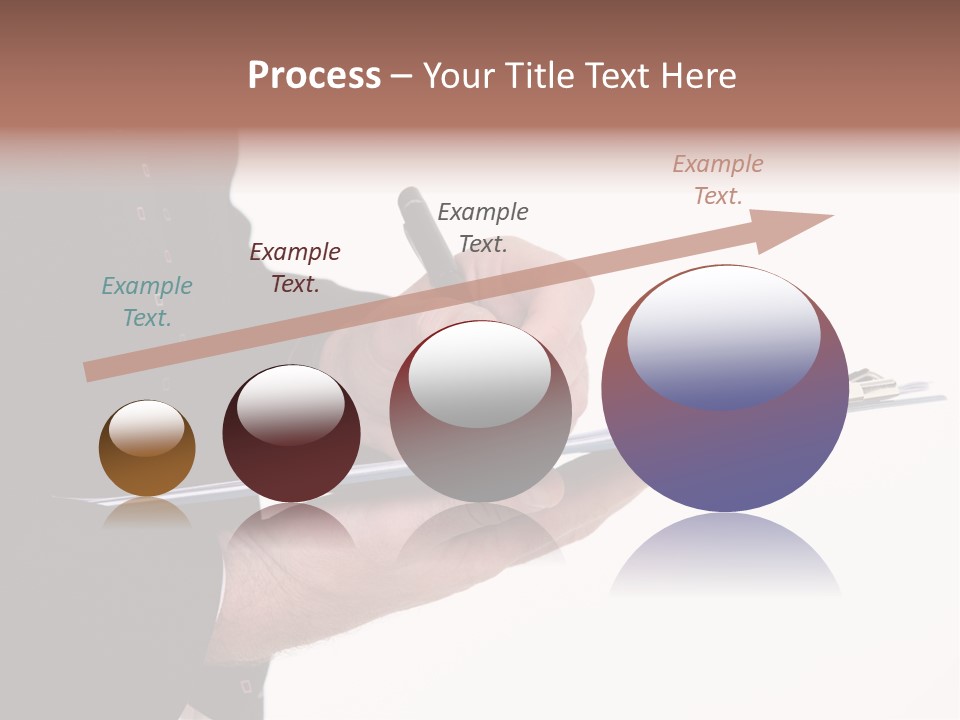 Process – Your Title Text Here

Example Text.

Example Text.

Example Text.

Example Text.